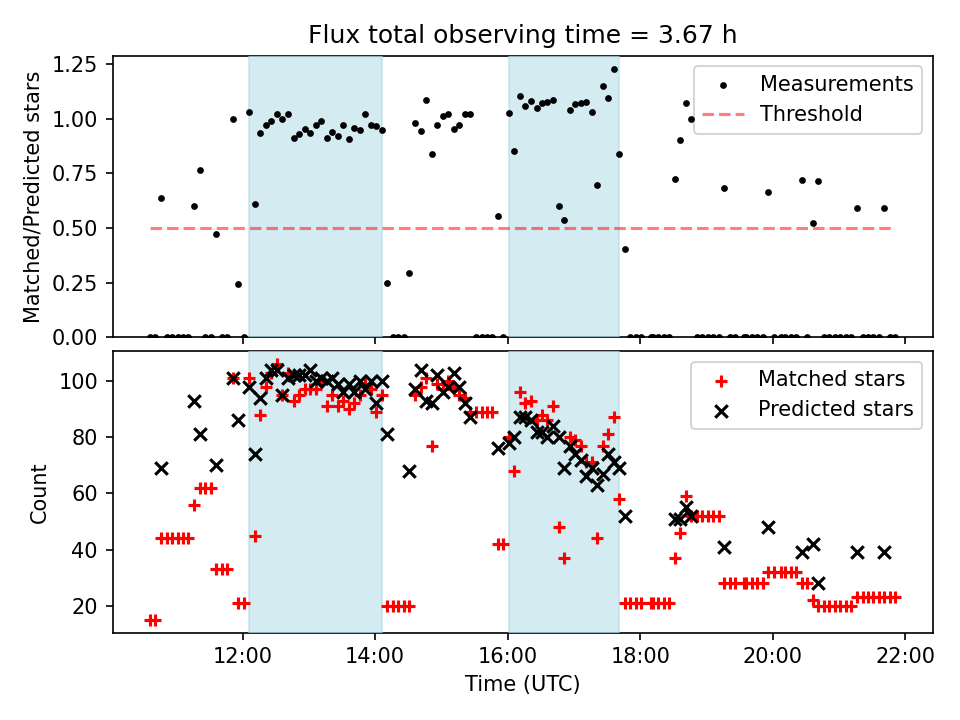 Flux total observing time = 3.67 h

Matched/Predicted stars

1.25
1.00
0.75
0.50
0.25
0.00

Measurements
Threshold

Count

100
80
60
40
20

Matched stars
Predicted stars

12:00
14:00
16:00
18:00
20:00
22:00

Time (UTC)